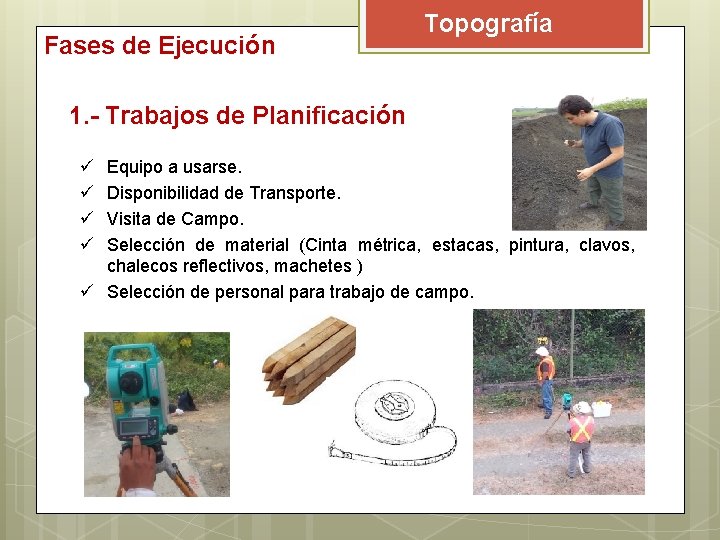 Topografía

Fases de Ejecución

1.- Trabajos de Planificación

✓ Equipo a usarse.
✓ Disponibilidad de Transporte.
✓ Visita de Campo.
✓ Selección de material (Cinta métrica, estacas, pintura, clavos, chalecos reflectivos, machetes )
✓ Selección de personal para trabajo de campo.